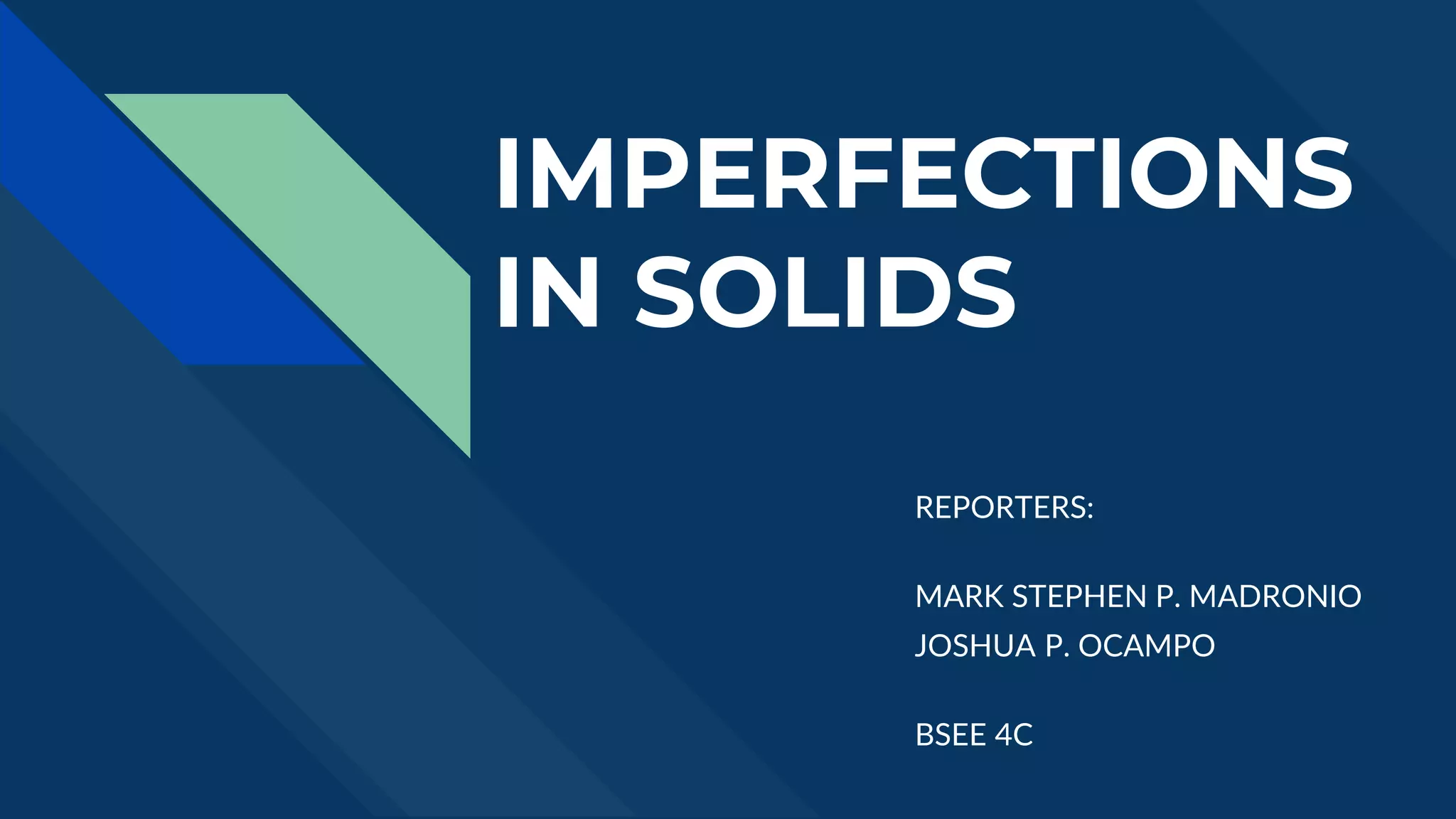 IMPERFECTIONS IN SOLIDS

REPORTERS:

MARK STEPHEN P. MADRONIO
JOSHUA P. OCAMPO

BSEE 4C